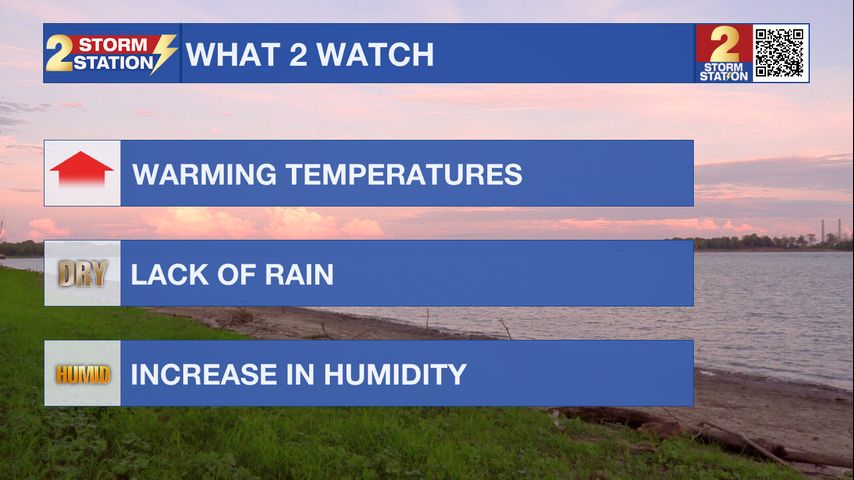 2 STORM STATION WHAT 2 WATCH

2 STORM STATION

WARMING TEMPERATURES

DRY LACK OF RAIN

HUMID INCREASE IN HUMIDITY